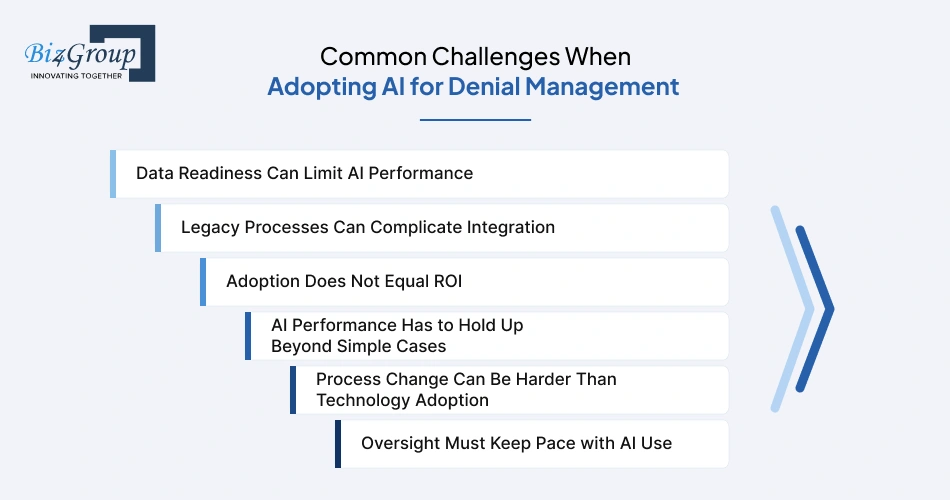 Biz4Group
INNOVATING TOGETHER

Common Challenges When
Adopting AI for Denial Management

Data Readiness Can Limit AI Performance

Legacy Processes Can Complicate Integration

Adoption Does Not Equal ROI

AI Performance Has to Hold Up Beyond Simple Cases

Process Change Can Be Harder Than Technology Adoption

Oversight Must Keep Pace with AI Use